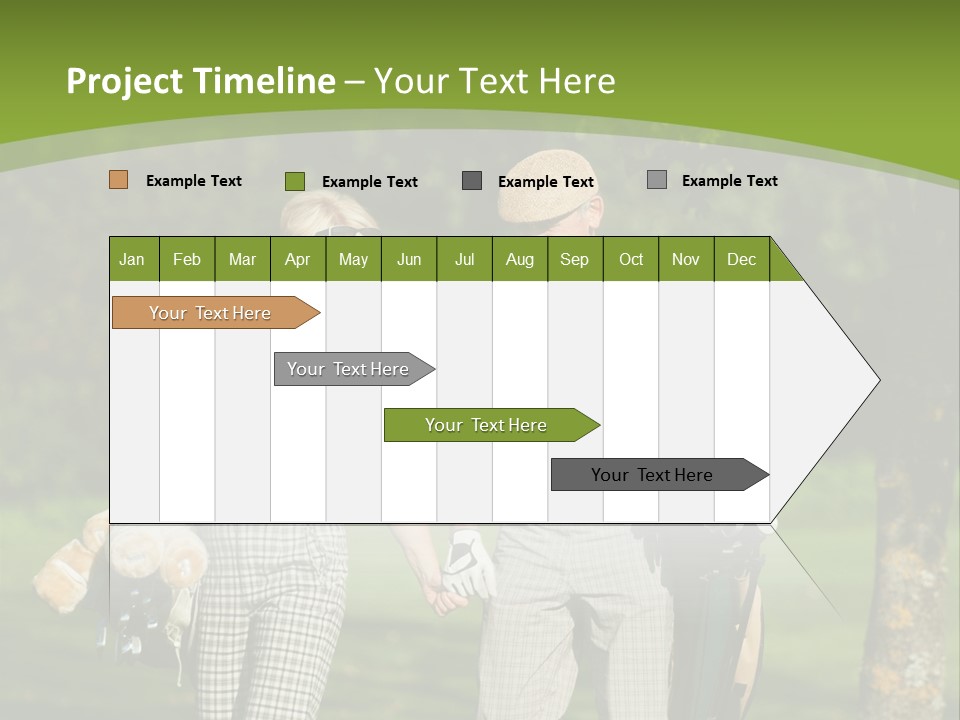 Project Timeline – Your Text Here

Example Text Example Text Example Text Example Text

| Jan | Feb | Mar | Apr | May | Jun | Jul | Aug | Sep | Oct | Nov | Dec |
|---|---|---|---|---|---|---|---|---|---|---|---|

Your Text Here

Your Text Here

Your Text Here

Your Text Here